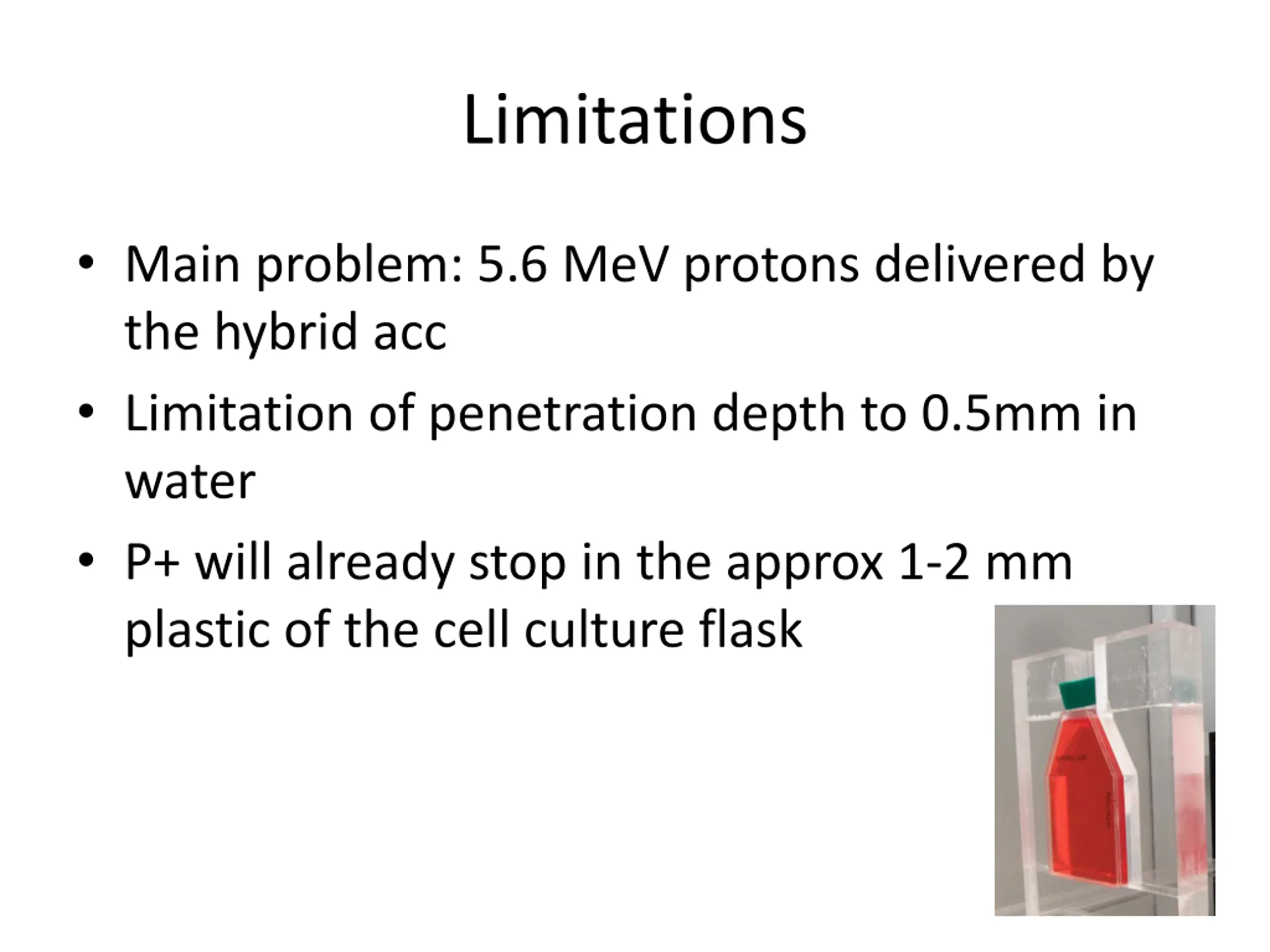 Limitations

• Main problem: 5.6 MeV protons delivered by the hybrid acc

• Limitation of penetration depth to 0.5mm in water

• P+ will already stop in the approx 1-2 mm plastic of the cell culture flask